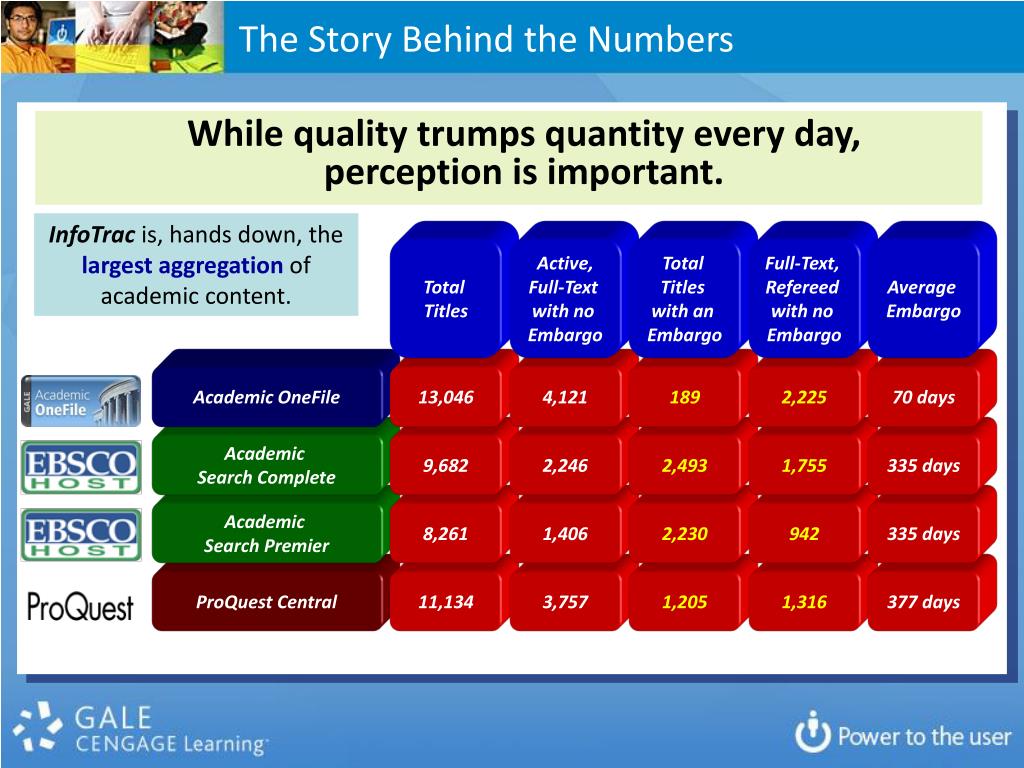 The Story Behind the Numbers

While quality trumps quantity every day, perception is important.

InfoTrac is, hands down, the largest aggregation of academic content.

| | | Total Titles | Active, Full-Text with no Embargo | Total Titles with an Embargo | Full-Text, Refereed with no Embargo | Average Embargo |
|---|---|---|---|---|---|---|
| GALE Academic OneFile | Academic OneFile | 13,046 | 4,121 | 189 | 2,225 | 70 days |
| EBSCO HOST | Academic Search Complete | 9,682 | 2,246 | 2,493 | 1,755 | 335 days |
| EBSCO HOST | Academic Search Premier | 8,261 | 1,406 | 2,230 | 942 | 335 days |
| ProQuest | ProQuest Central | 11,134 | 3,757 | 1,205 | 1,316 | 377 days |

GALE CENGAGE Learning

Power to the user